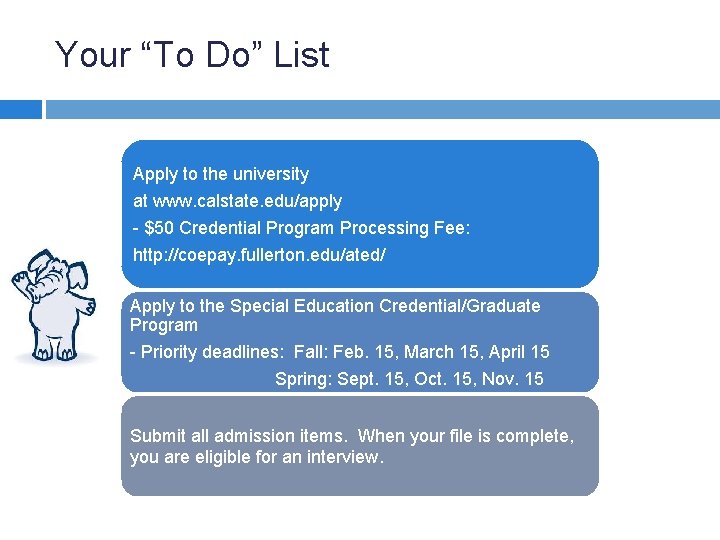 Your “To Do” List

Apply to the university
at www.calstate.edu/apply
- $50 Credential Program Processing Fee:
http://coepay.fullerton.edu/ated/

Apply to the Special Education Credential/Graduate Program
- Priority deadlines: Fall: Feb. 15, March 15, April 15
Spring: Sept. 15, Oct. 15, Nov. 15

Submit all admission items. When your file is complete, you are eligible for an interview.